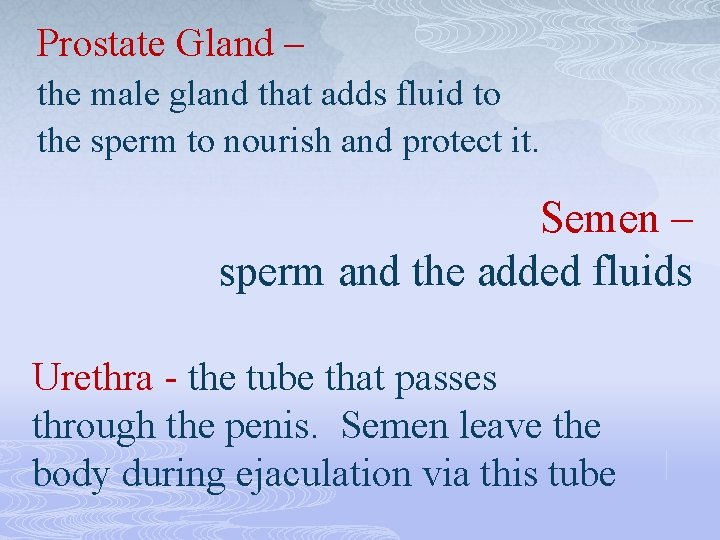 Prostate Gland –
the male gland that adds fluid to the sperm to nourish and protect it.

Semen –
sperm and the added fluids

Urethra - the tube that passes through the penis.  Semen leave the body during ejaculation via this tube